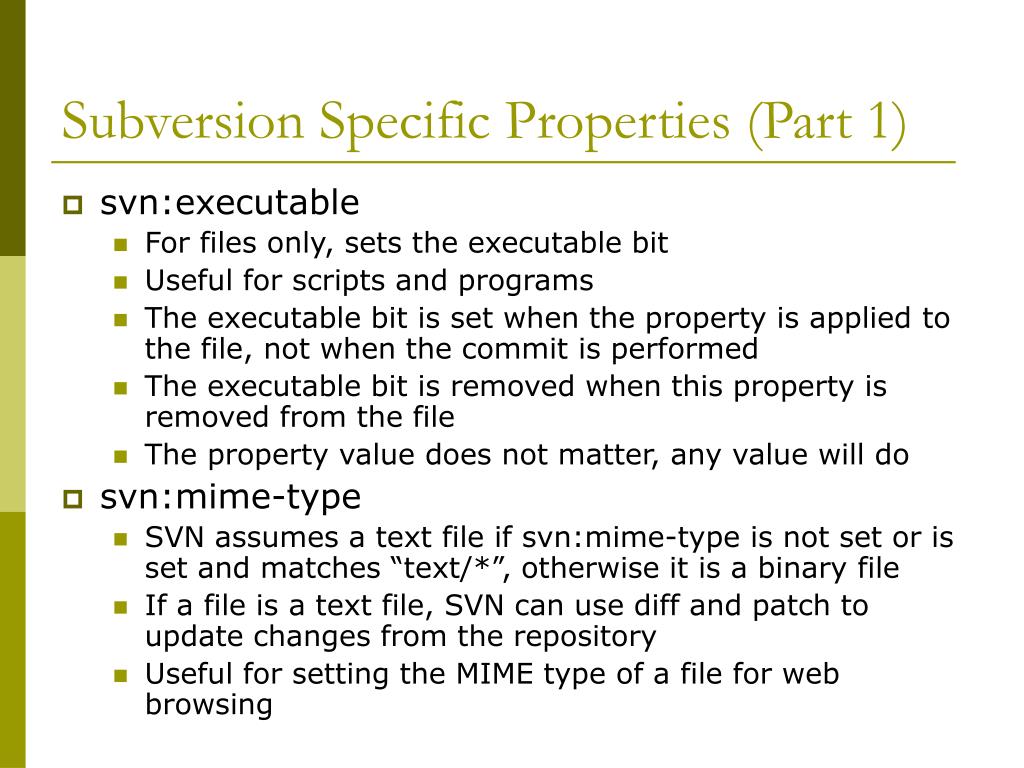 Subversion Specific Properties (Part 1)

svn:executable
For files only, sets the executable bit
Useful for scripts and programs
The executable bit is set when the property is applied to the file, not when the commit is performed
The executable bit is removed when this property is removed from the file
The property value does not matter, any value will do

svn:mime-type
SVN assumes a text file if svn:mime-type is not set or is set and matches “text/*”, otherwise it is a binary file
If a file is a text file, SVN can use diff and patch to update changes from the repository
Useful for setting the MIME type of a file for web browsing